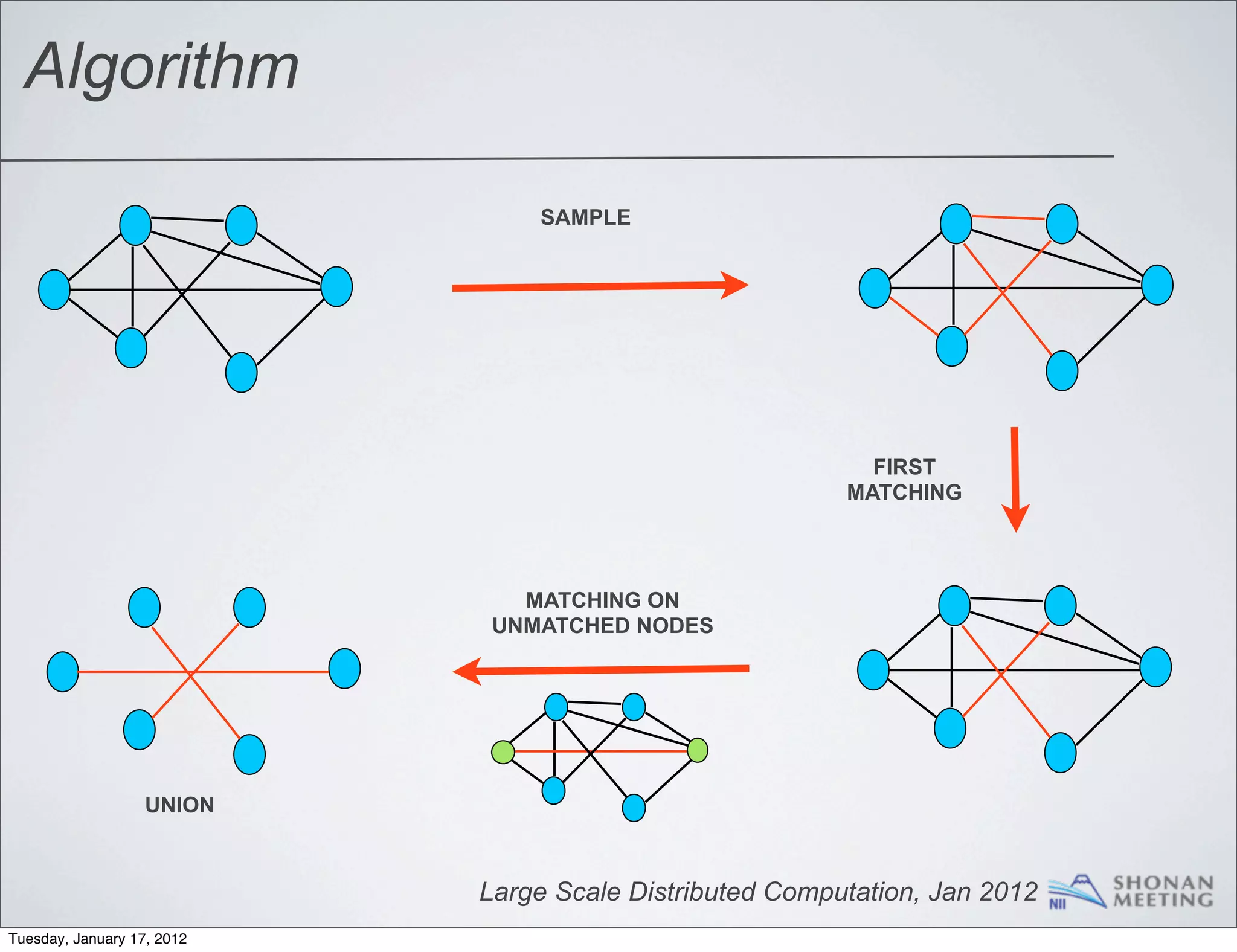 Algorithm

SAMPLE

FIRST MATCHING

MATCHING ON UNMATCHED NODES

UNION

Large Scale Distributed Computation, Jan 2012

NII SHONAN MEETING

Tuesday, January 17, 2012